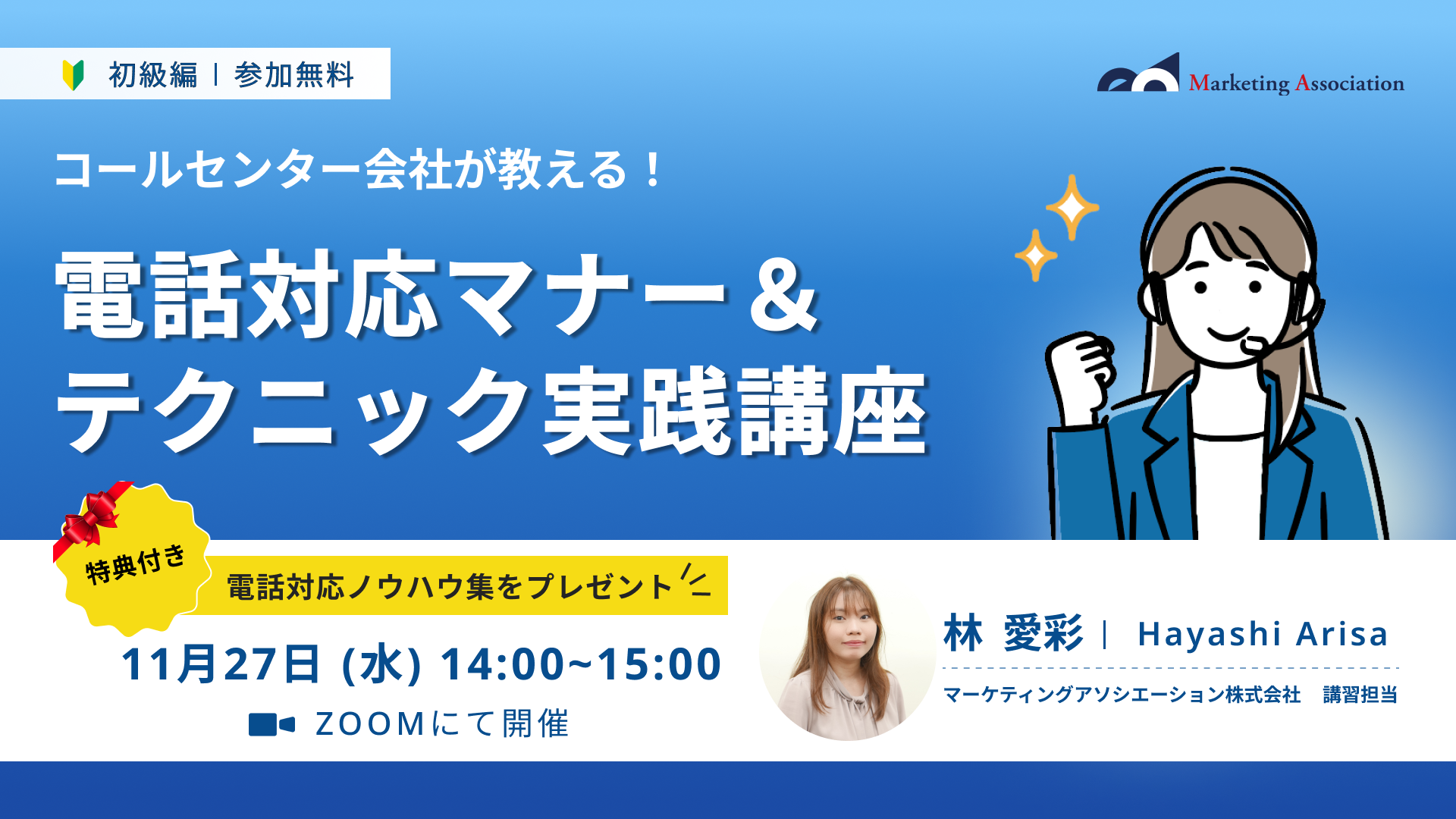 初級編 | 参加無料

Marketing Association

コールセンター会社が教える！

電話対応マナー＆
テクニック実践講座

特典付き

電話対応ノウハウ集をプレゼント

11月27日 (水) 14:00~15:00

ZOOMにて開催

林 愛彩 | Hayashi Arisa

マーケティングアソシエーション株式会社 講習担当